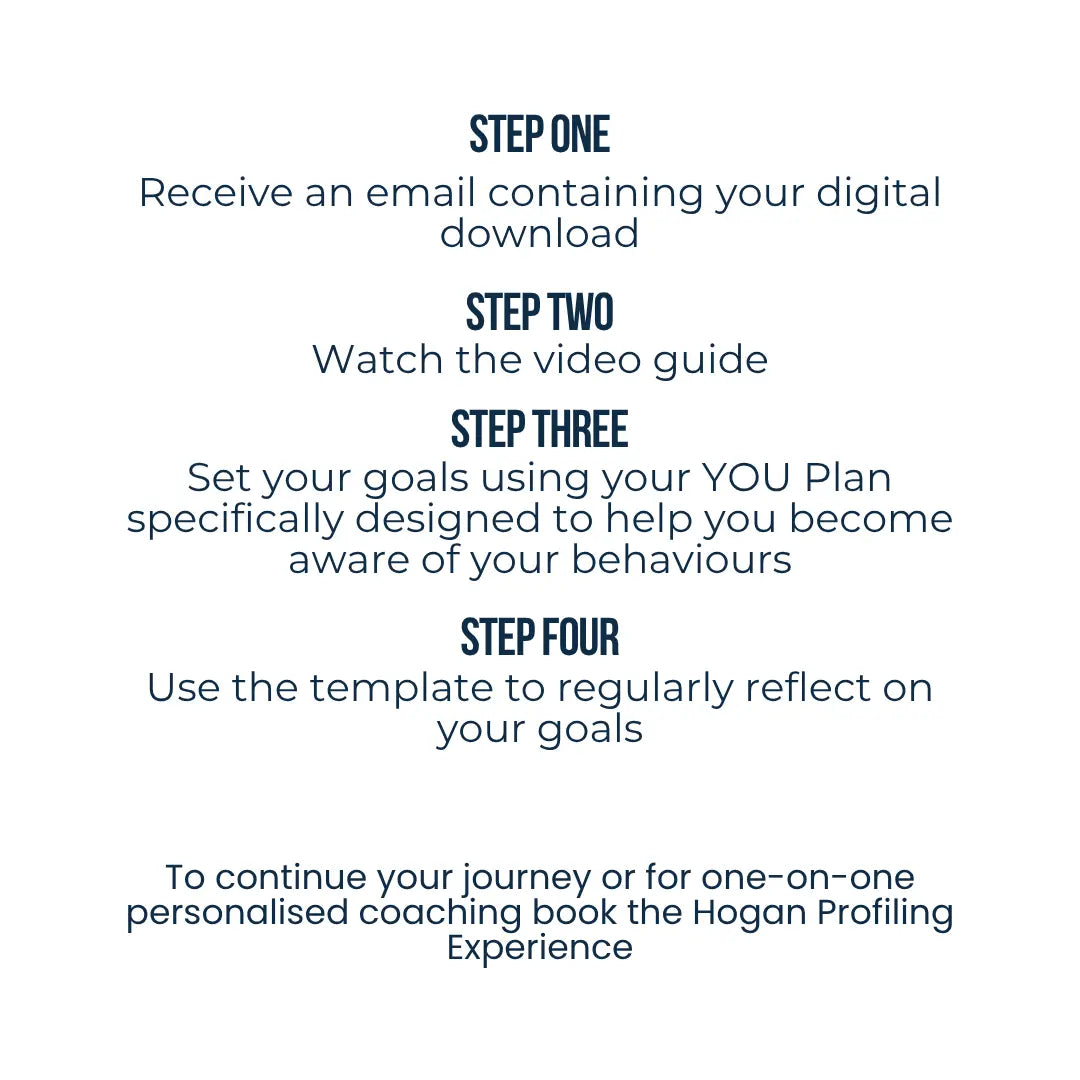 STEP ONE
Receive an email containing your digital download

STEP TWO
Watch the video guide

STEP THREE
Set your goals using your YOU Plan specifically designed to help you become aware of your behaviours

STEP FOUR
Use the template to regularly reflect on your goals

To continue your journey or for one-on-one personalised coaching book the Hogan Profiling Experience